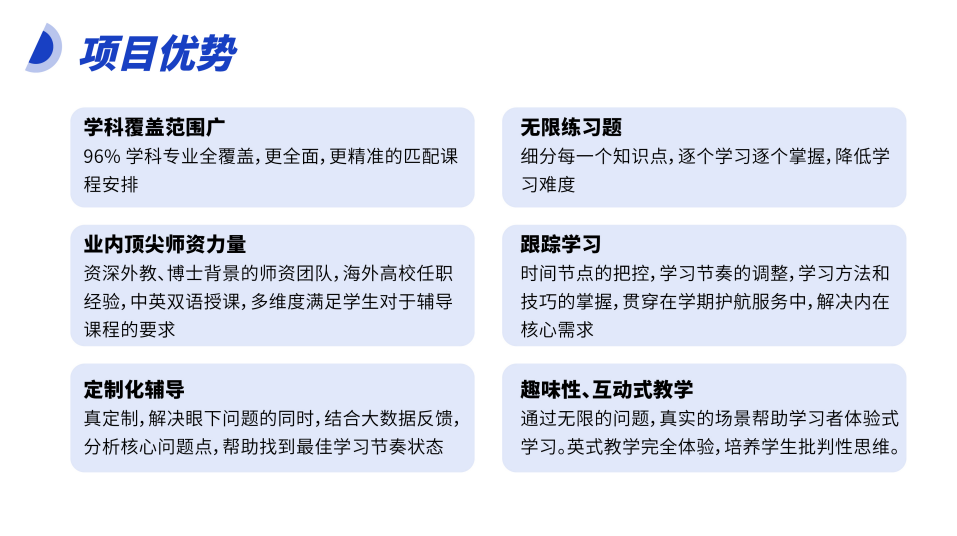 项目优势

学科覆盖范围广
96% 学科专业全覆盖，更全面，更精准的匹配课程安排

业内顶尖师资力量
资深外教、博士背景的师资团队，海外高校任职经验，中英双语授课，多维度满足学生对于辅导课程的要求

定制化辅导
真定制，解决眼下问题的同时，结合大数据反馈，分析核心问题点，帮助找到最佳学习节奏状态

无限练习题
细分每一个知识点，逐个学习逐个掌握，降低学习难度

跟踪学习
时间节点的把控，学习节奏的调整，学习方法和技巧的掌握，贯穿在学期护航服务中，解决内在核心需求

趣味性、互动式教学
通过无限的问题，真实的场景帮助学习者体验式学习。英式教学完全体验，培养学生批判性思维。